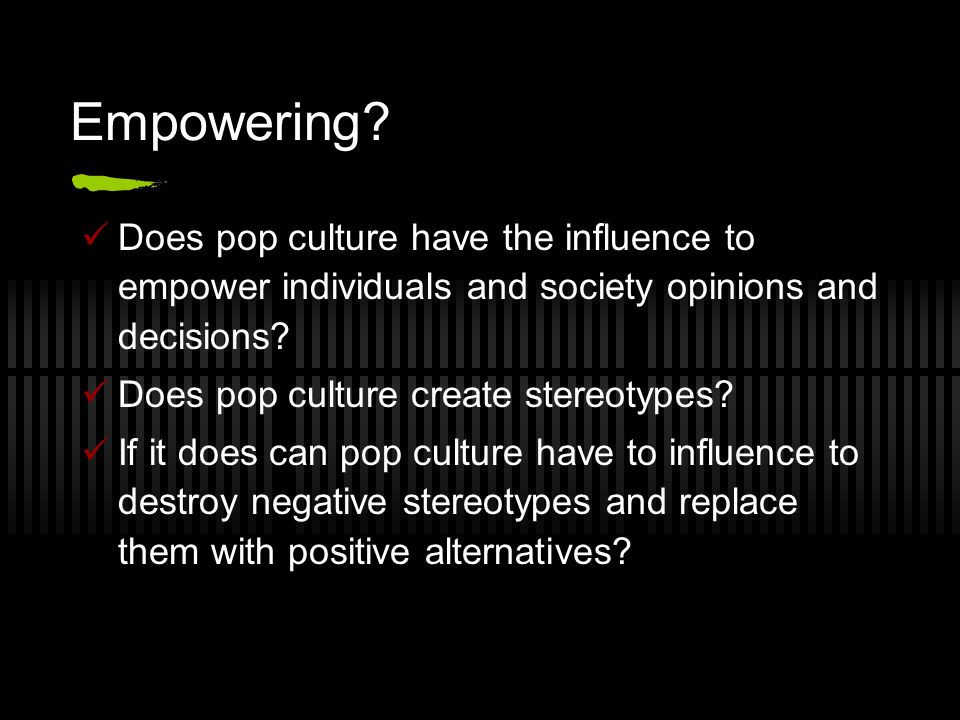 Empowering?

✓ Does pop culture have the influence to empower individuals and society opinions and decisions?

✓ Does pop culture create stereotypes?

✓ If it does can pop culture have to influence to destroy negative stereotypes and replace them with positive alternatives?